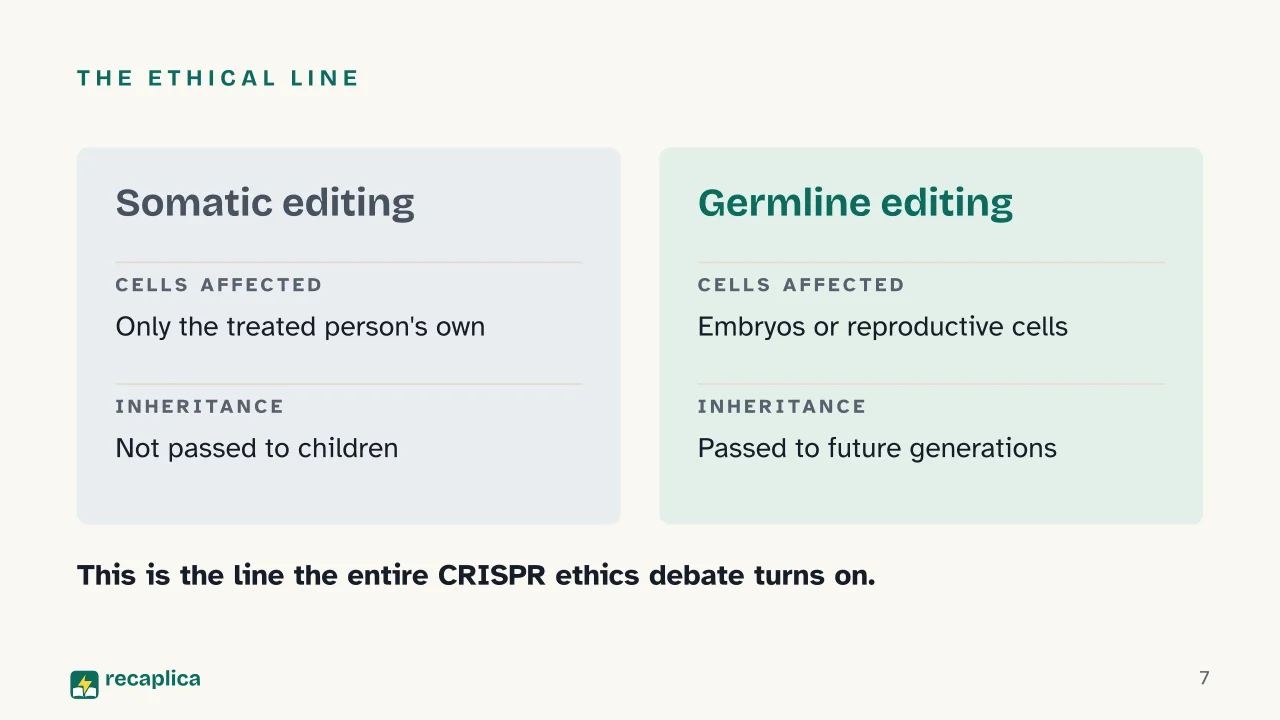 THE ETHICAL LINE

Somatic editing

CELLS AFFECTED

Only the treated person's own

INHERITANCE

Not passed to children

Germline editing

CELLS AFFECTED

Embryos or reproductive cells

INHERITANCE

Passed to future generations

This is the line the entire CRISPR ethics debate turns on.

recaplica

7